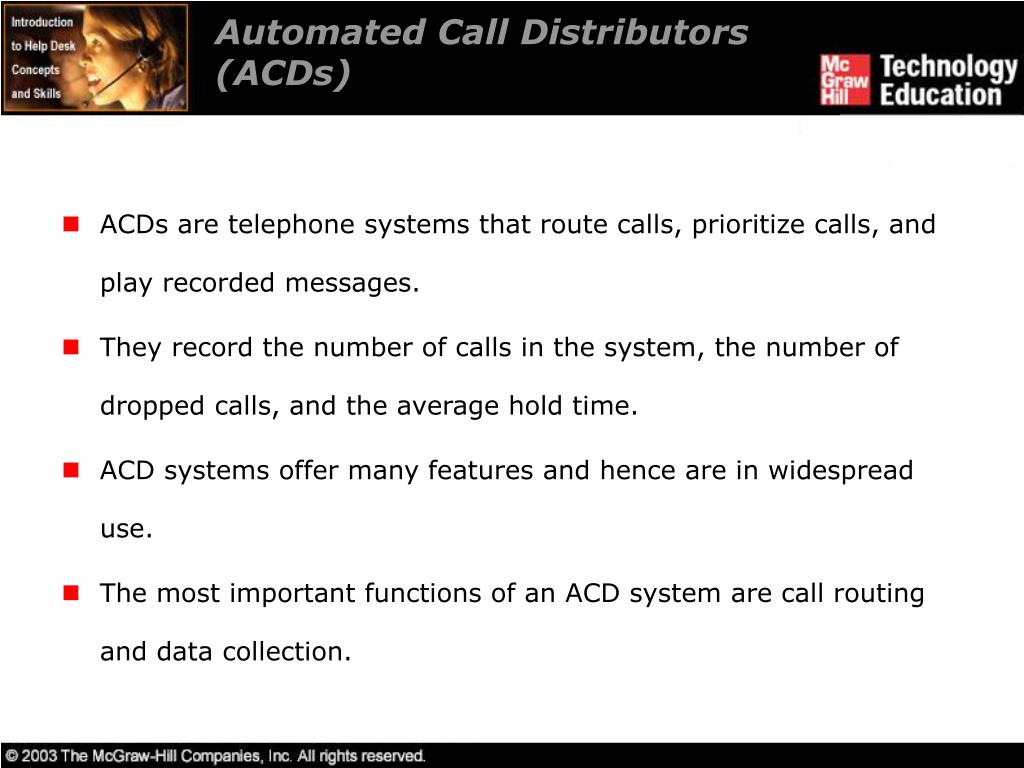 Introduction to Help Desk Concepts and Skills

Automated Call Distributors (ACDs)

Mc Graw Hill Technology Education

- ACDs are telephone systems that route calls, prioritize calls, and play recorded messages.
- They record the number of calls in the system, the number of dropped calls, and the average hold time.
- ACD systems offer many features and hence are in widespread use.
- The most important functions of an ACD system are call routing and data collection.

© 2003 The McGraw-Hill Companies, Inc. All rights reserved.